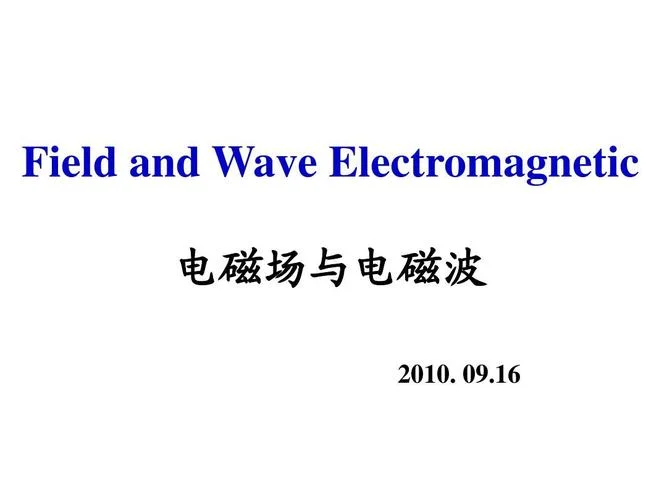 Field and Wave Electromagnetic

电磁场与电磁波

2010. 09.16